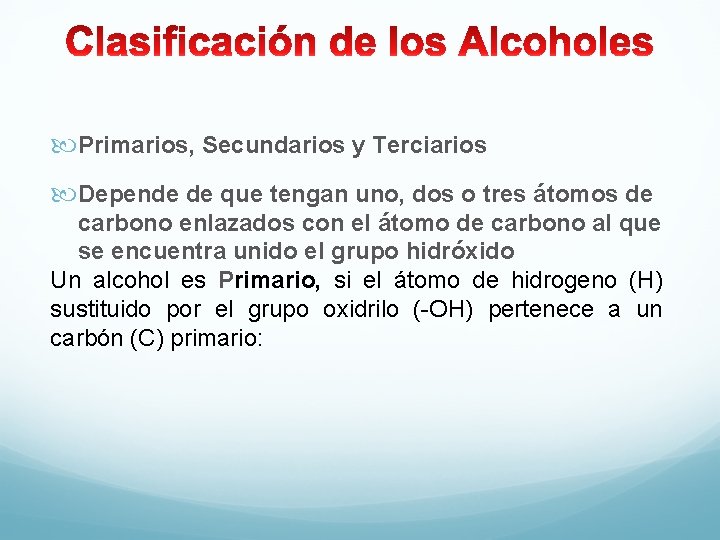 Clasificación de los Alcoholes

Primarios, Secundarios y Terciarios

Depende de que tengan uno, dos o tres átomos de carbono enlazados con el átomo de carbono al que se encuentra unido el grupo hidróxido

Un alcohol es Primario, si el átomo de hidrogeno (H) sustituido por el grupo oxidrilo (-OH) pertenece a un carbón (C) primario: